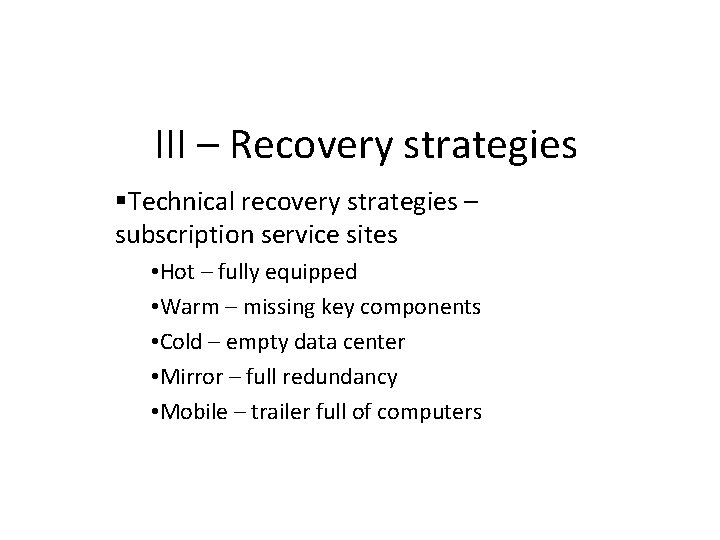 III – Recovery strategies

▪Technical recovery strategies – subscription service sites

•Hot – fully equipped

•Warm – missing key components

•Cold – empty data center

•Mirror – full redundancy

•Mobile – trailer full of computers